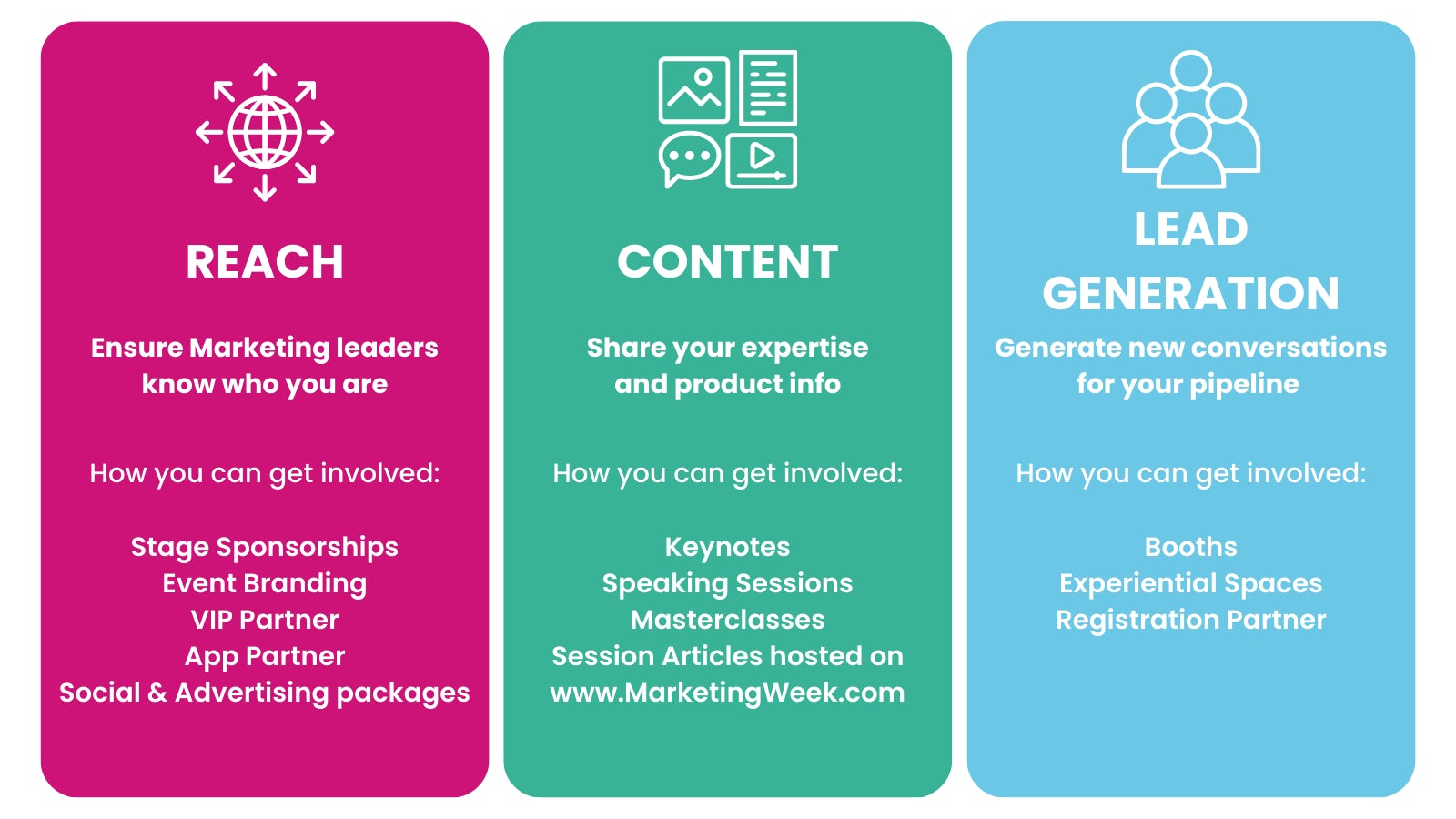 REACH

Ensure Marketing leaders know who you are

How you can get involved:

Stage Sponsorships
Event Branding
VIP Partner
App Partner
Social & Advertising packages

CONTENT

Share your expertise and product info

How you can get involved:

Keynotes
Speaking Sessions
Masterclasses
Session Articles hosted on www.MarketingWeek.com

LEAD GENERATION

Generate new conversations for your pipeline

How you can get involved:

Booths
Experiential Spaces
Registration Partner